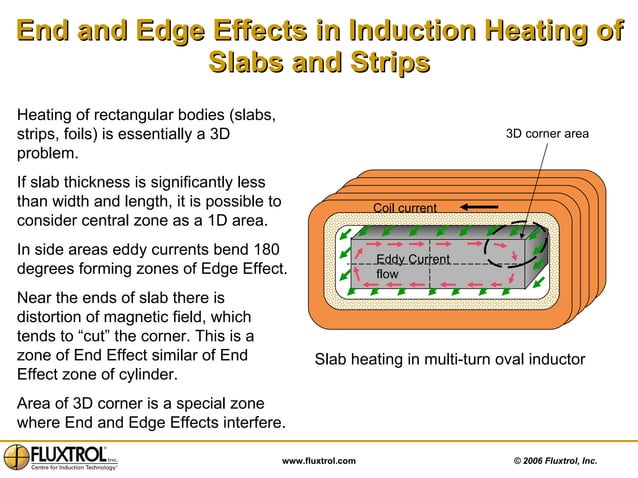 End and Edge Effects in Induction Heating of Slabs and Strips

Heating of rectangular bodies (slabs, strips, foils) is essentially a 3D problem.

If slab thickness is significantly less than width and length, it is possible to consider central zone as a 1D area.

In side areas eddy currents bend 180 degrees forming zones of Edge Effect.

Near the ends of slab there is distortion of magnetic field, which tends to "cut" the corner. This is a zone of End Effect similar of End Effect zone of cylinder.

Area of 3D corner is a special zone where End and Edge Effects interfere.

3D corner area

Coil current

Eddy Current flow

Slab heating in multi-turn oval inductor

FLUXTROL Inc.
Centre for Induction Technology

www.fluxtrol.com

© 2006 Fluxtrol, Inc.